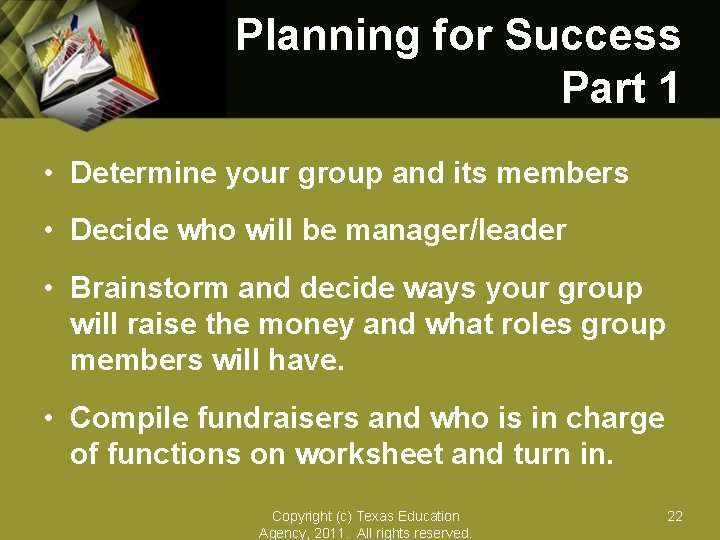 Planning for Success Part 1

• Determine your group and its members

• Decide who will be manager/leader

• Brainstorm and decide ways your group will raise the money and what roles group members will have.

• Compile fundraisers and who is in charge of functions on worksheet and turn in.

Copyright (c) Texas Education Agency, 2011. All rights reserved.

22